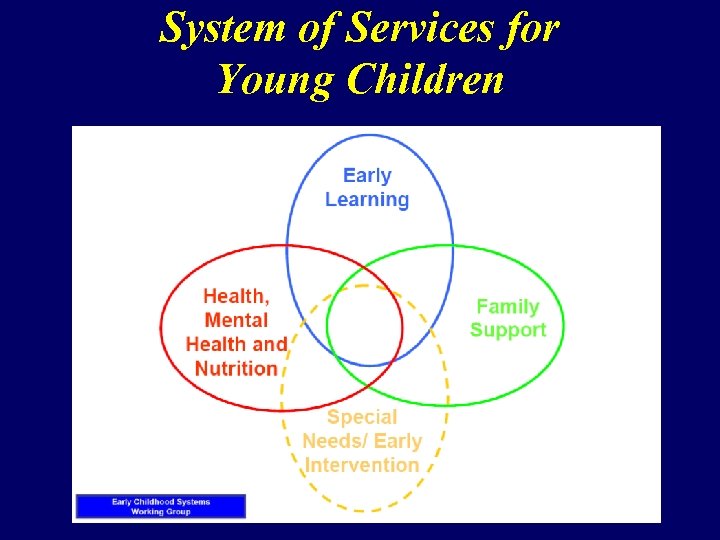 System of Services for Young Children

Early Learning

Health, Mental Health and Nutrition

Family Support

Special Needs/ Early Intervention

Early Childhood Systems Working Group